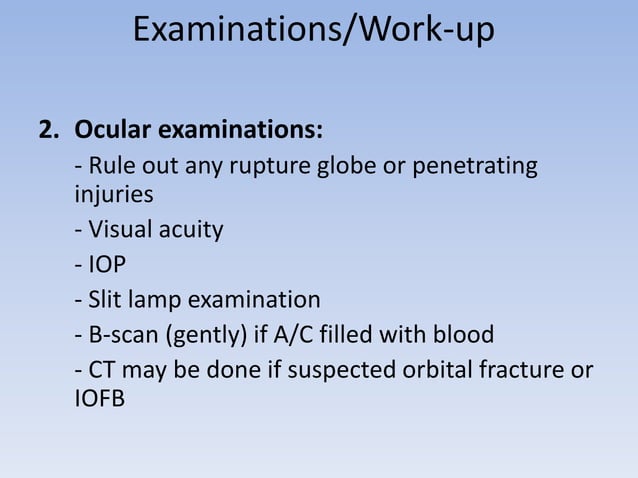 Examinations/Work-up

2. Ocular examinations:

- Rule out any rupture globe or penetrating injuries

- Visual acuity

- IOP

- Slit lamp examination

- B-scan (gently) if A/C filled with blood

- CT may be done if suspected orbital fracture or IOFB